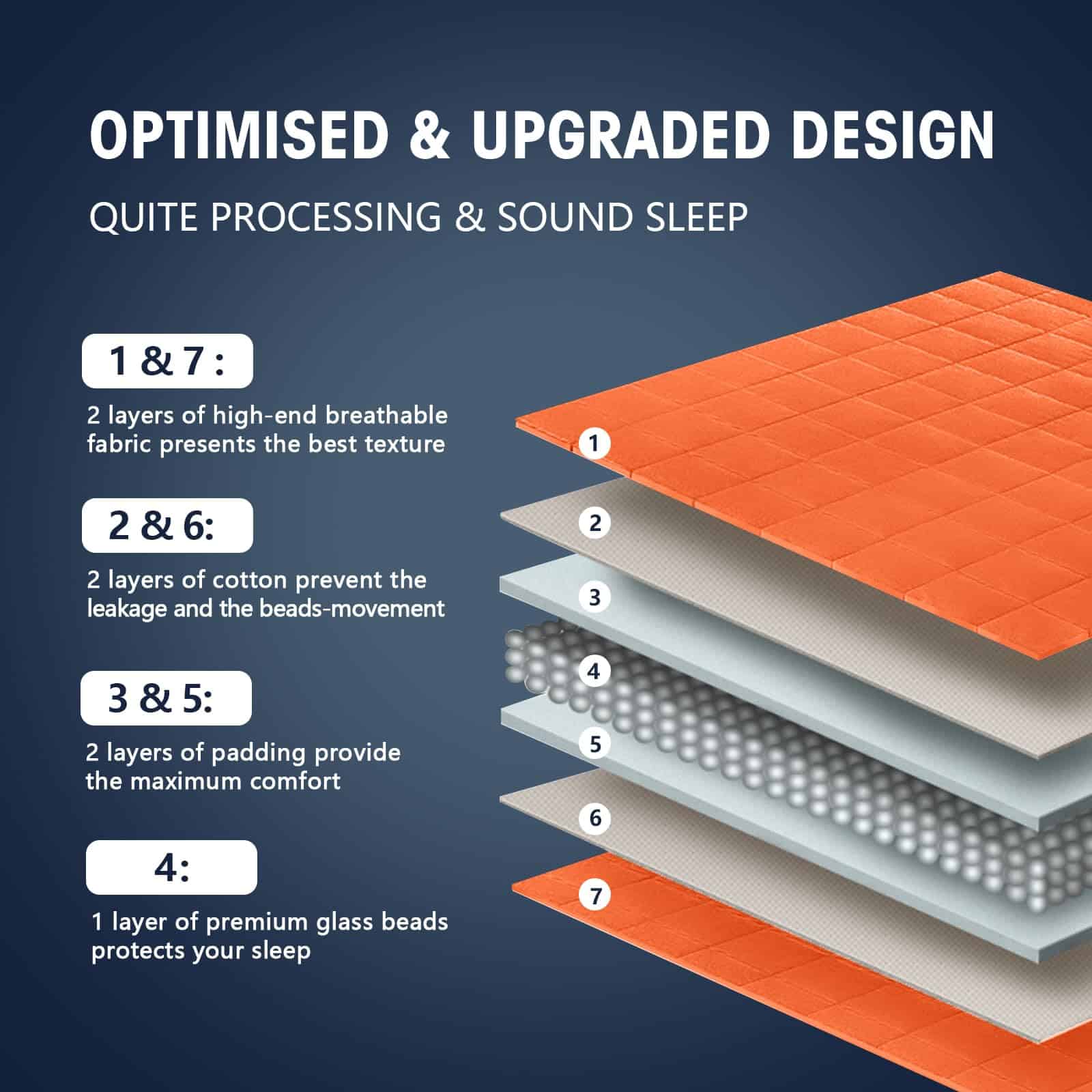 OPTIMISED & UPGRADED DESIGN

QUITE PROCESSING & SOUND SLEEP

1 & 7 :

2 layers of high-end breathable fabric presents the best texture

2 & 6:

2 layers of cotton prevent the leakage and the beads-movement

3 & 5:

2 layers of padding provide the maximum comfort

4:

1 layer of premium glass beads protects your sleep

1

2

3

4

5

6

7